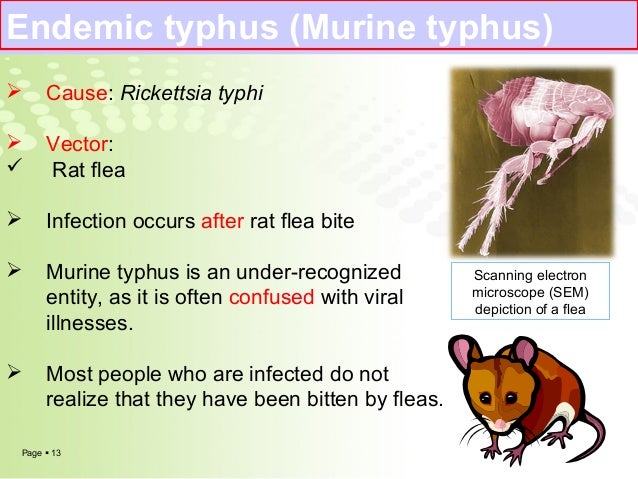 Endemic typhus (Murine typhus)

➢ Cause: Rickettsia typhi

➢ Vector:
✓ Rat flea

➢ Infection occurs after rat flea bite

➢ Murine typhus is an under-recognized entity, as it is often confused with viral illnesses.

➢ Most people who are infected do not realize that they have been bitten by fleas.

Scanning electron microscope (SEM) depiction of a flea

Page ▪ 13